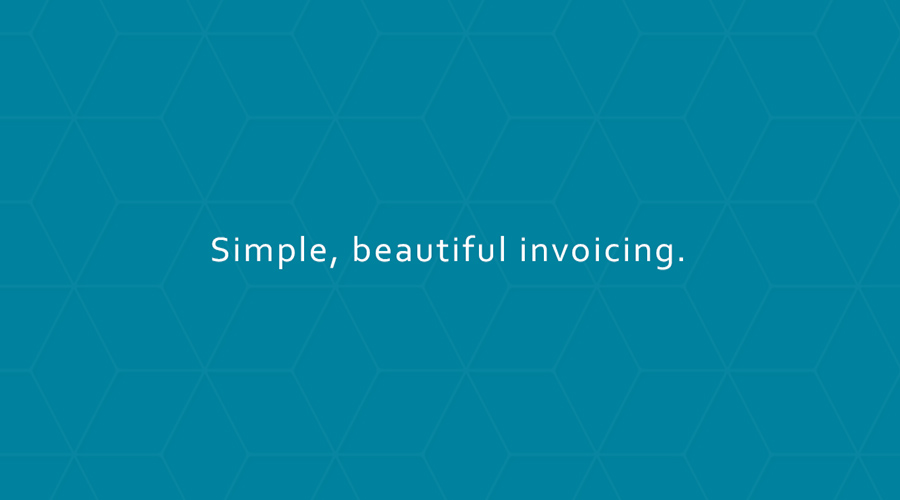 Simple, beautiful invoicing.